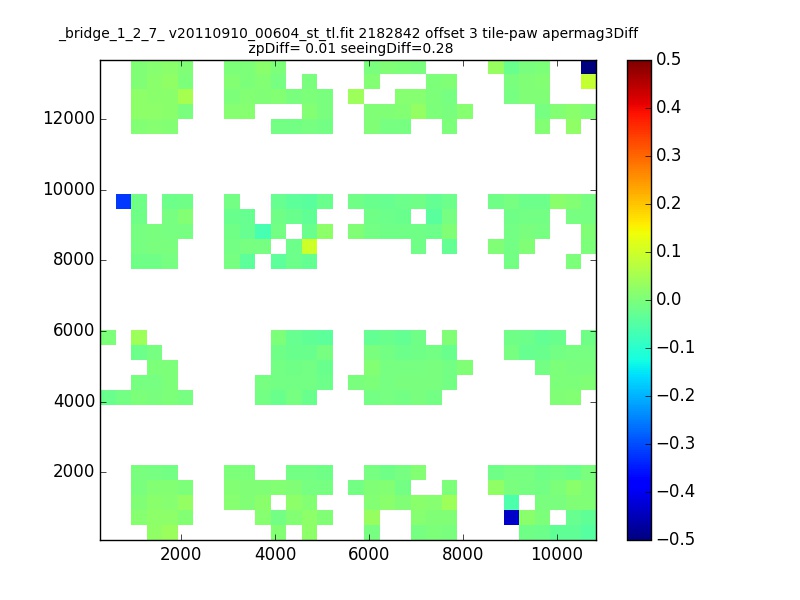 _bridge_1_2_7_ v20110910_00604_st_tl.fit 2182842 offset 3 tile-paw apermag3Diff
zpDiff= 0.01 seeingDiff=0.28

12000
10000
8000
6000
4000
2000

2000 4000 6000 8000 10000

0.5
0.4
0.3
0.2
0.1
0.0
−0.1
−0.2
−0.3
−0.4
−0.5